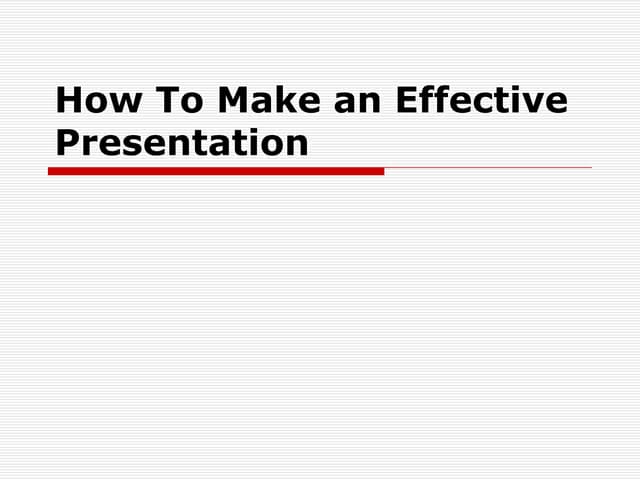 How To Make an Effective Presentation